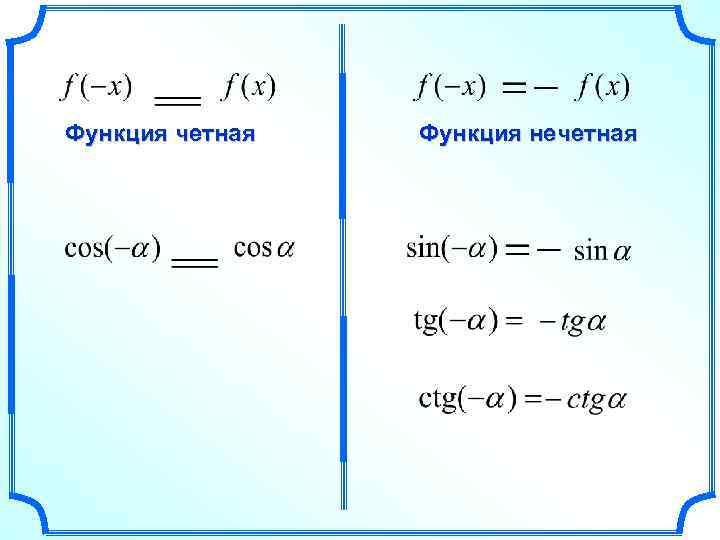 $f(-x) = f(x)$

Функция четная

$\cos(-\alpha) = \cos\alpha$

$f(-x) = -f(x)$

Функция нечетная

$\sin(-\alpha) = -\sin\alpha$

$\text{tg}(-\alpha) = -tg\alpha$

$\text{ctg}(-\alpha) = -ctg\alpha$